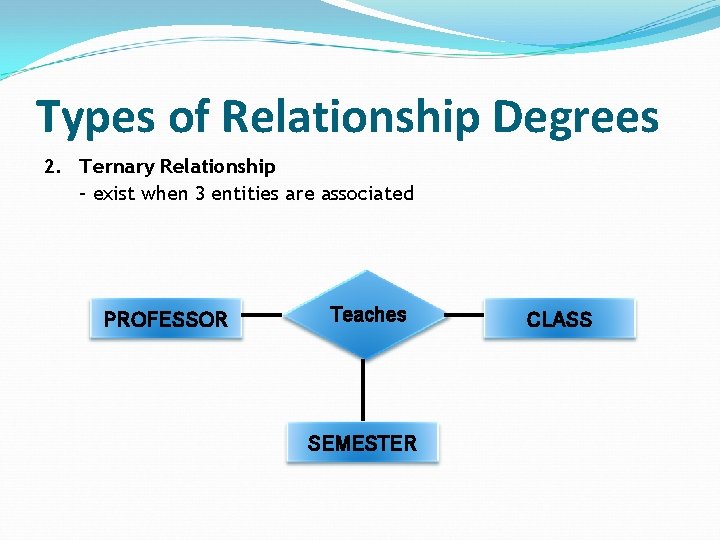 Types of Relationship Degrees

2. Ternary Relationship
- exist when 3 entities are associated

PROFESSOR

Teaches

CLASS

SEMESTER